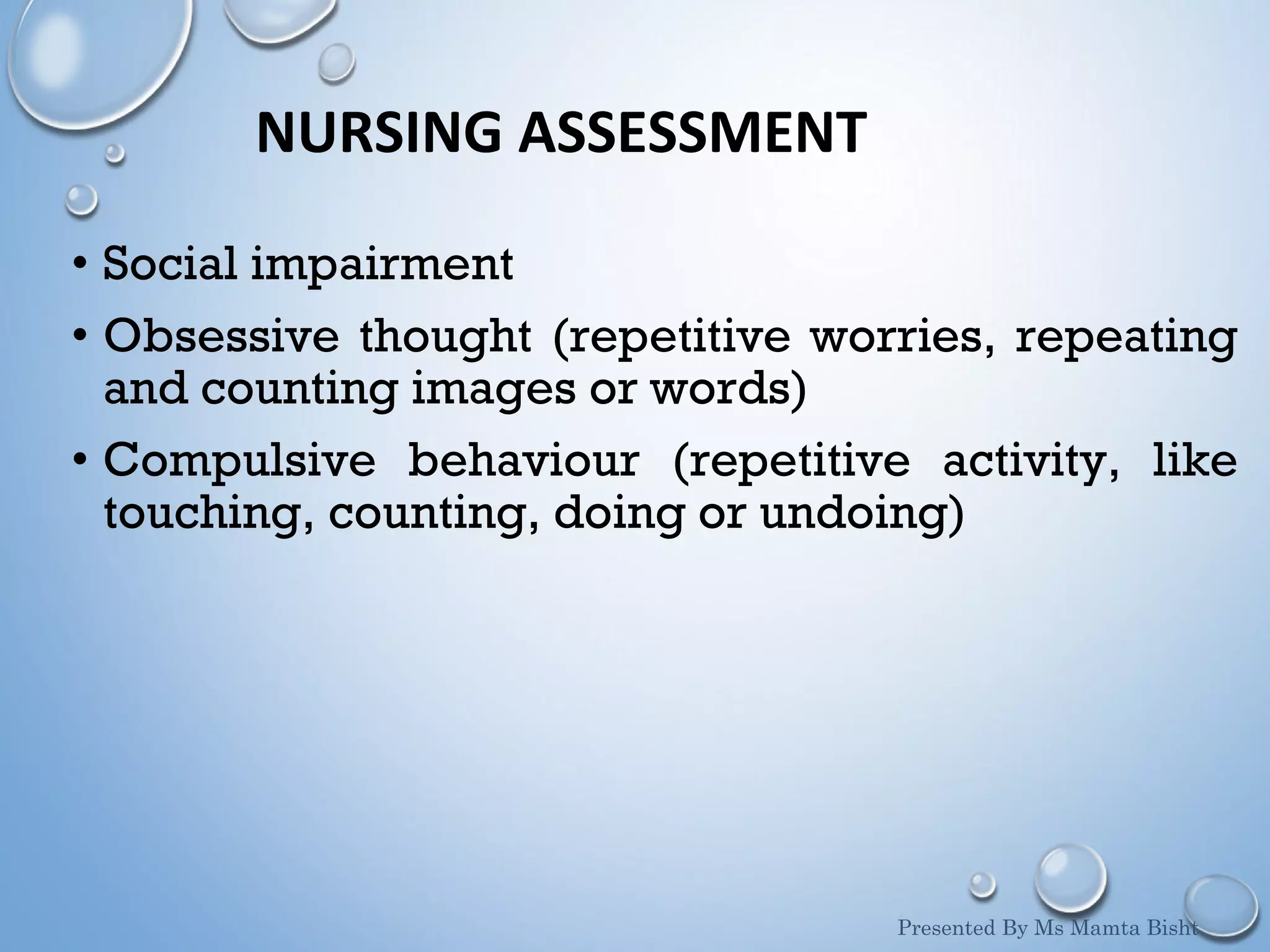 NURSING ASSESSMENT

• Social impairment

• Obsessive thought (repetitive worries, repeating and counting images or words)

• Compulsive behaviour (repetitive activity, like touching, counting, doing or undoing)

Presented By Ms Mamta Bisht